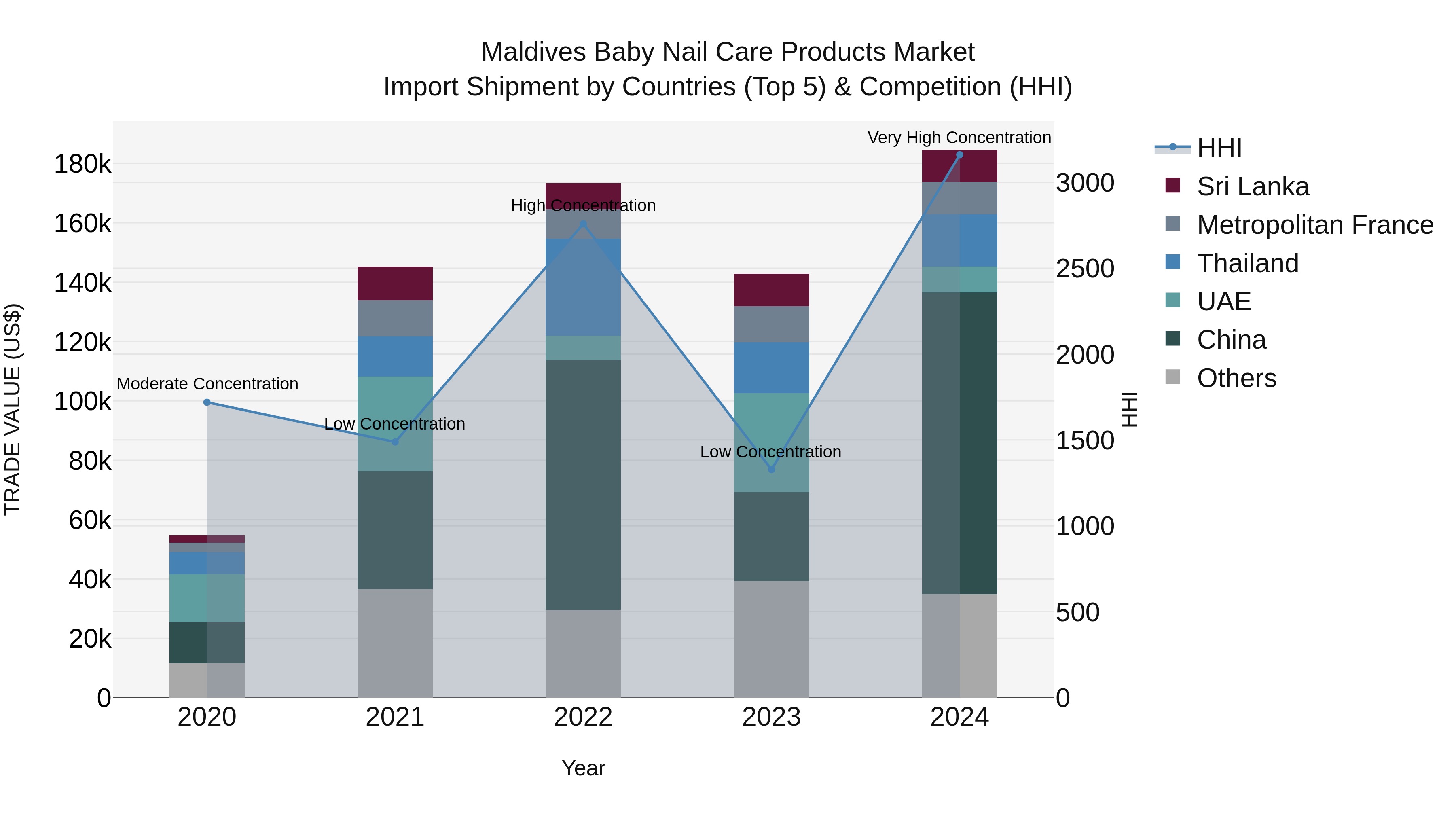 Maldives Baby Nail Care Products Market
Import Shipment by Countries (Top 5) & Competition (HHI)

TRADE VALUE (US$)

180k
160k
140k
120k
100k
80k
60k
40k
20k
0

Moderate Concentration
Low Concentration
High Concentration
Low Concentration
Very High Concentration

2020
2021
2022
2023
2024

Year

3000
2500
2000
1500
1000
500
0

HHI

HHI
Sri Lanka
Metropolitan France
Thailand
UAE
China
Others